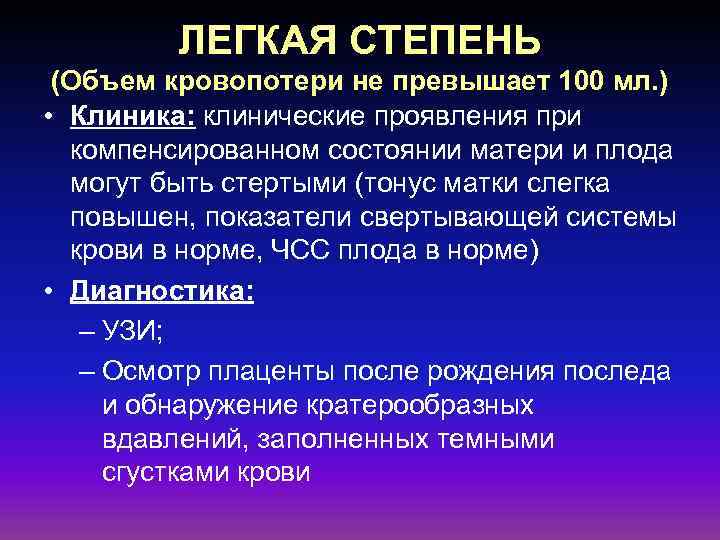 ЛЕГКАЯ СТЕПЕНЬ
(Объем кровопотери не превышает 100 мл.)

• Клиника: клинические проявления при компенсированном состоянии матери и плода могут быть стертыми (тонус матки слегка повышен, показатели свертывающей системы крови в норме, ЧСС плода в норме)

• Диагностика:
– УЗИ;
– Осмотр плаценты после рождения последа и обнаружение кратерообразных вдавлений, заполненных темными сгустками крови